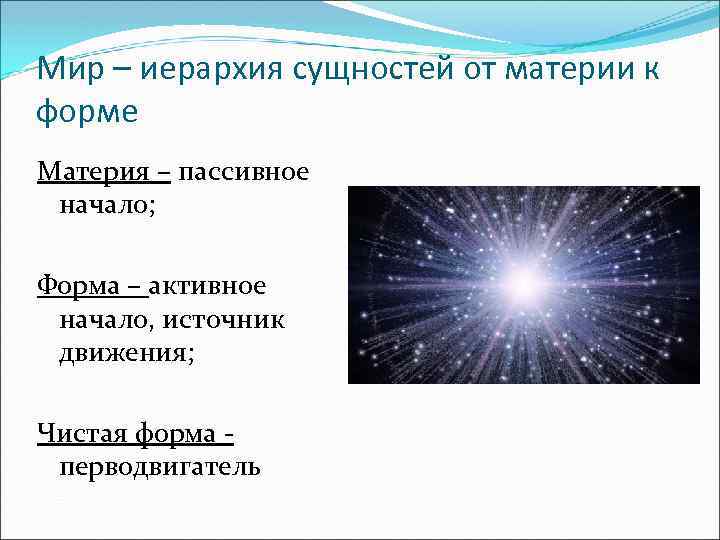 Мир – иерархия сущностей от материи к форме

Материя – пассивное начало;

Форма – активное начало, источник движения;

Чистая форма - перводвигатель